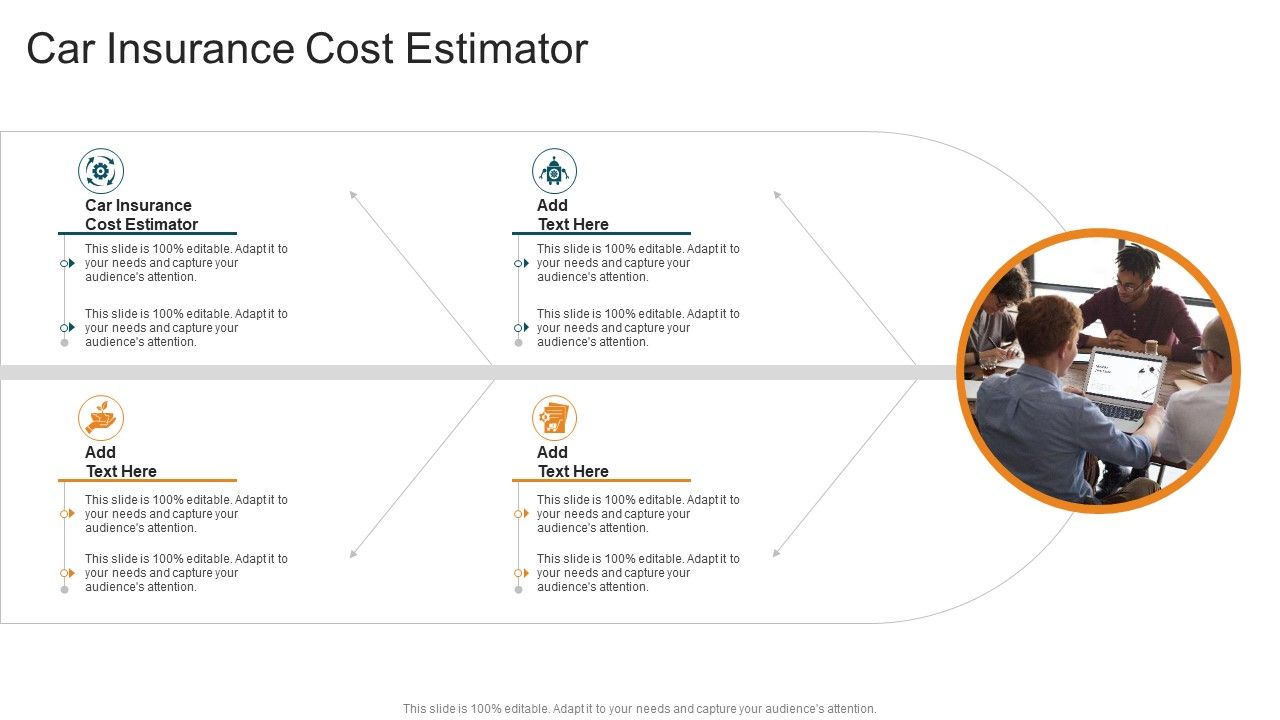 Car Insurance Cost Estimator

Car Insurance Cost Estimator

This slide is 100% editable. Adapt it to your needs and capture your audience's attention.

This slide is 100% editable. Adapt it to your needs and capture your audience's attention.

Add Text Here

This slide is 100% editable. Adapt it to your needs and capture your audience's attention.

This slide is 100% editable. Adapt it to your needs and capture your audience's attention.

Add Text Here

This slide is 100% editable. Adapt it to your needs and capture your audience's attention.

This slide is 100% editable. Adapt it to your needs and capture your audience's attention.

Add Text Here

This slide is 100% editable. Adapt it to your needs and capture your audience's attention.

This slide is 100% editable. Adapt it to your needs and capture your audience's attention.

This slide is 100% editable. Adapt it to your needs and capture your audience's attention.